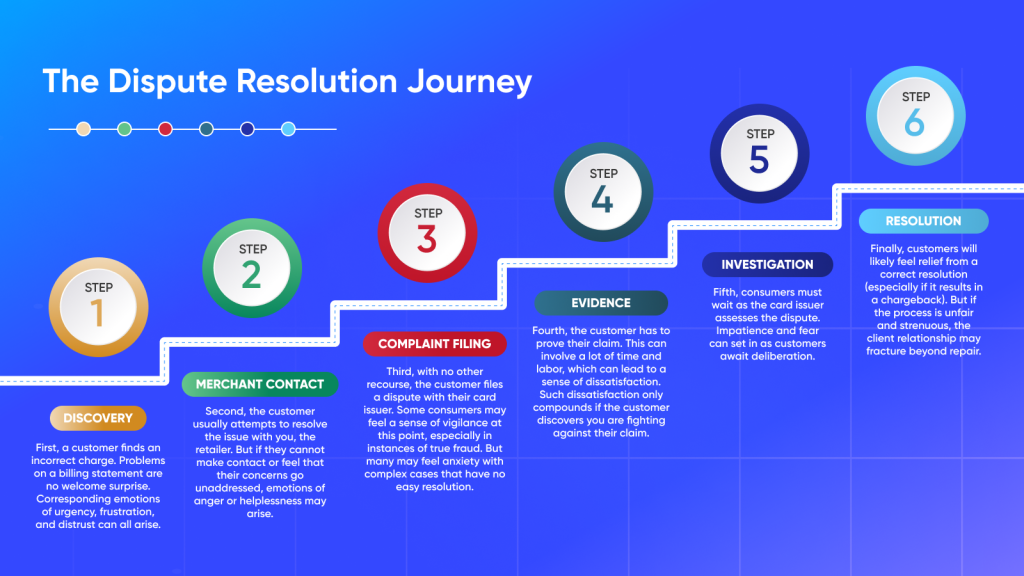 The Dispute Resolution Journey

STEP
1

DISCOVERY

First, a customer finds an incorrect charge. Problems on a billing statement are no welcome surprise. Corresponding emotions of urgency, frustration, and distrust can all arise.

STEP
2

MERCHANT CONTACT

Second, the customer usually attempts to resolve the issue with you, the retailer. But if they cannot make contact or feel that their concerns go unaddressed, emotions of anger or helplessness may arise.

STEP
3

COMPLAINT FILING

Third, with no other recourse, the customer files a dispute with their card issuer. Some consumers may feel a sense of vigilance at this point, especially in instances of true fraud. But many may feel anxiety with complex cases that have no easy resolution.

STEP
4

EVIDENCE

Fourth, the customer has to prove their claim. This can involve a lot of time and labor, which can lead to a sense of dissatisfaction. Such dissatisfaction only compounds if the customer discovers you are fighting against their claim.

STEP
5

INVESTIGATION

Fifth, consumers must wait as the card issuer assesses the dispute. Impatience and fear can set in as customers await deliberation.

STEP
6

RESOLUTION

Finally, customers will likely feel relief from a correct resolution (especially if it results in a chargeback). But if the process is unfair and strenuous, the client relationship may fracture beyond repair.